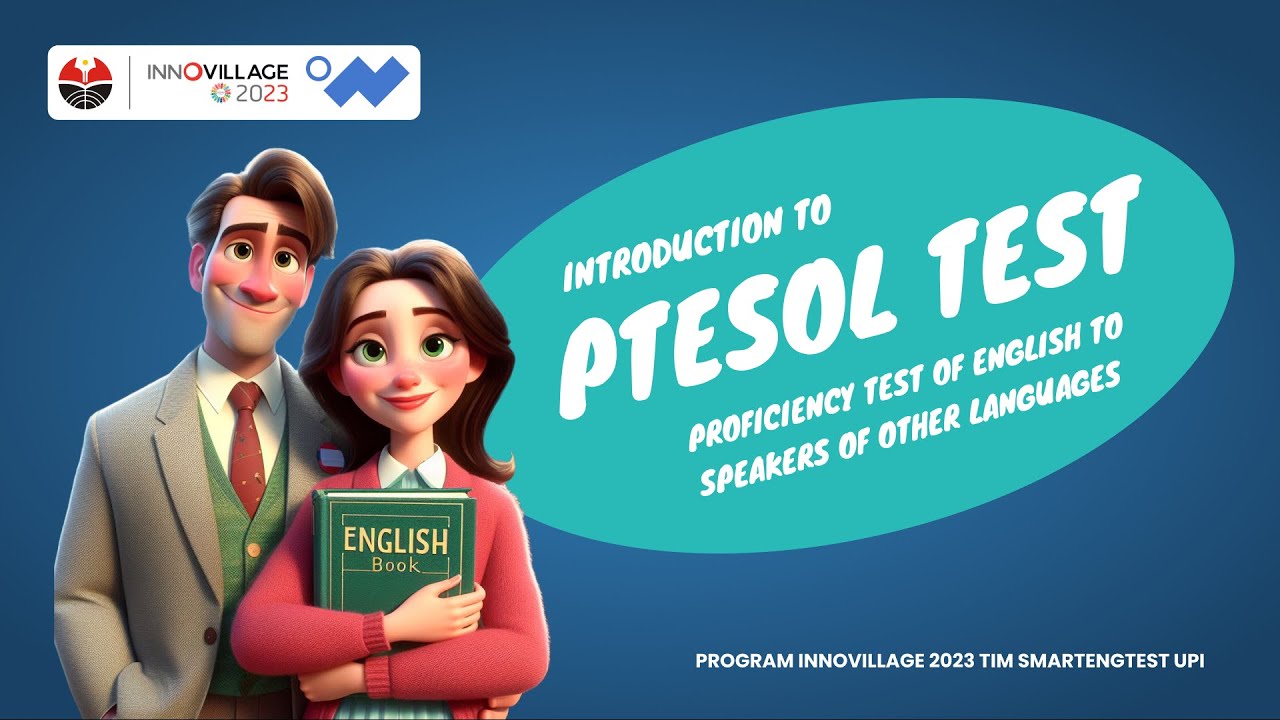 INNOVILLAGE 2023

INTRODUCTION TO

PTESOL TEST

PROFICIENCY TEST OF ENGLISH TO SPEAKERS OF OTHER LANGUAGES

ENGLISH Book

PROGRAM INNOVILLAGE 2023 TIM SMARTENGTEST UPI